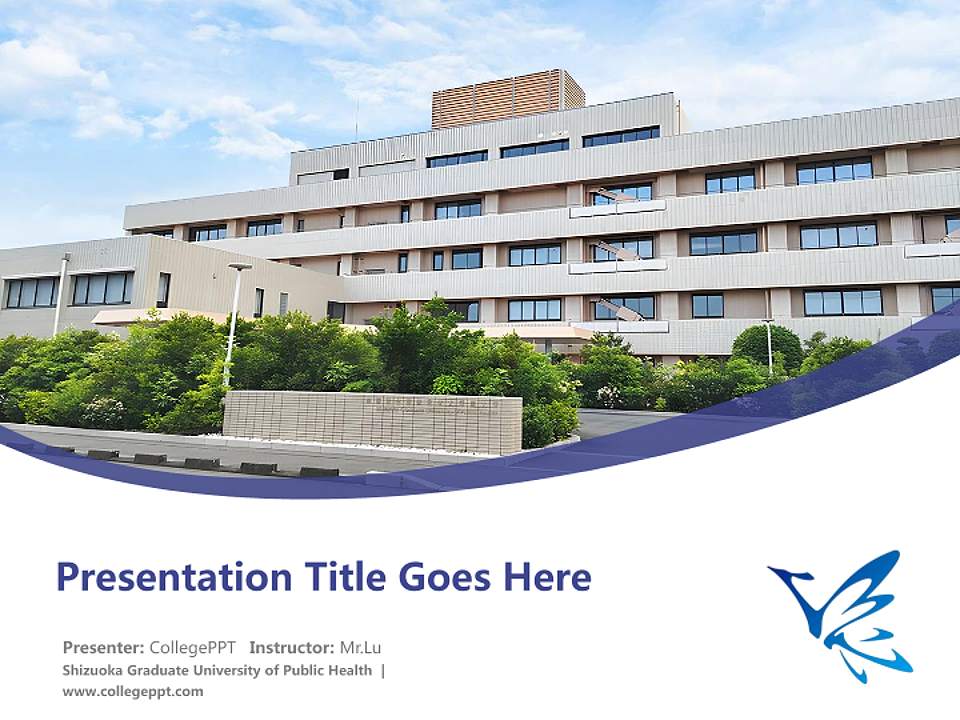 Presentation Title Goes Here

Presenter: CollegePPT Instructor: Mr.Lu
Shizuoka Graduate University of Public Health |
www.collegeppt.com